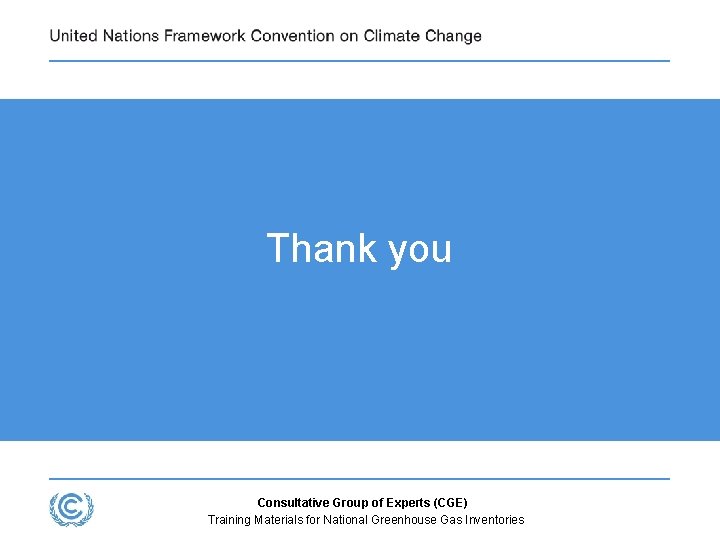 United Nations Framework Convention on Climate Change

Thank you

Consultative Group of Experts (CGE)
Training Materials for National Greenhouse Gas Inventories